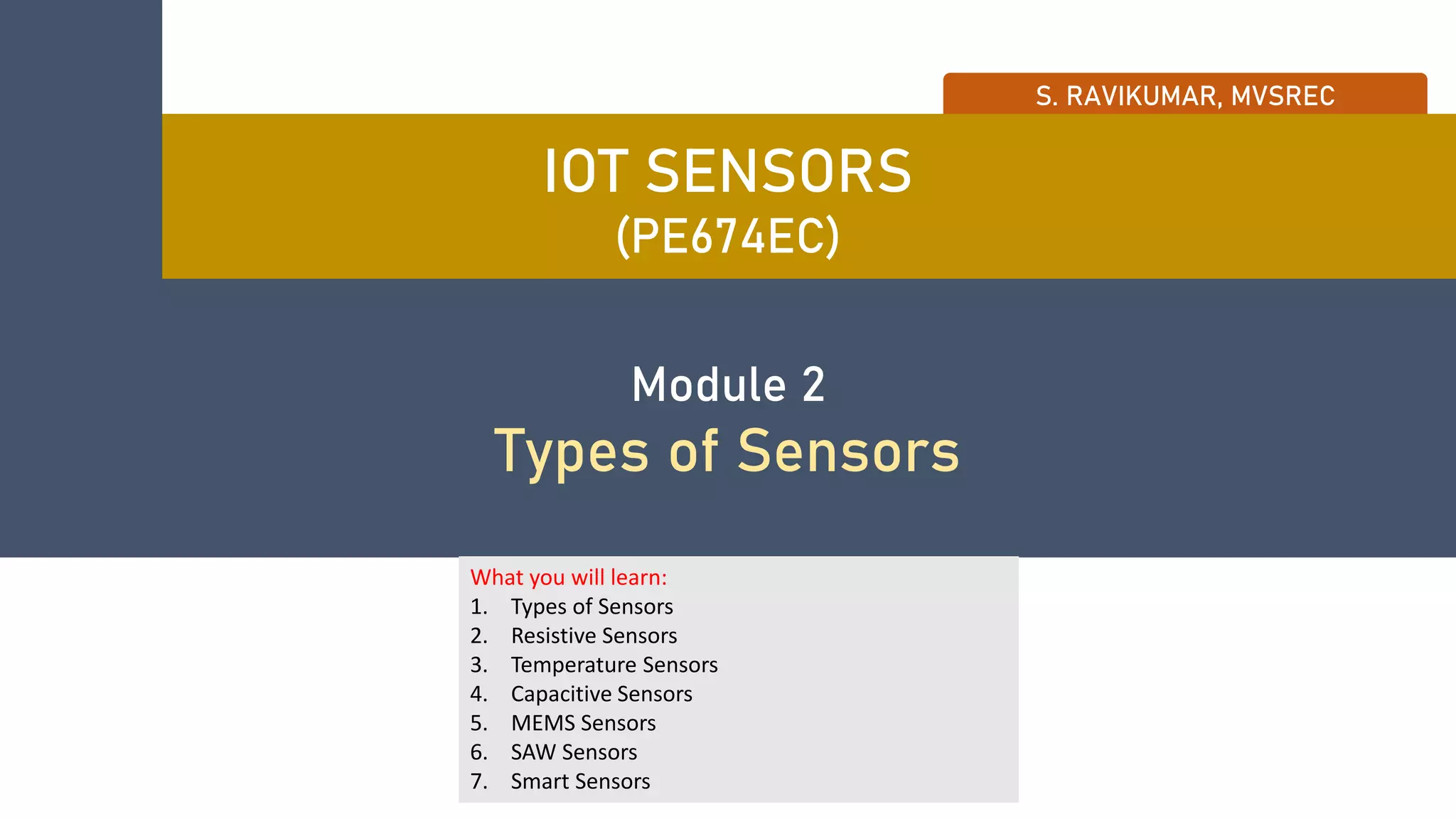 S. RAVIKUMAR, MVSREC

IOT SENSORS
(PE674EC)

Module 2
Types of Sensors

What you will learn:
1. Types of Sensors
2. Resistive Sensors
3. Temperature Sensors
4. Capacitive Sensors
5. MEMS Sensors
6. SAW Sensors
7. Smart Sensors